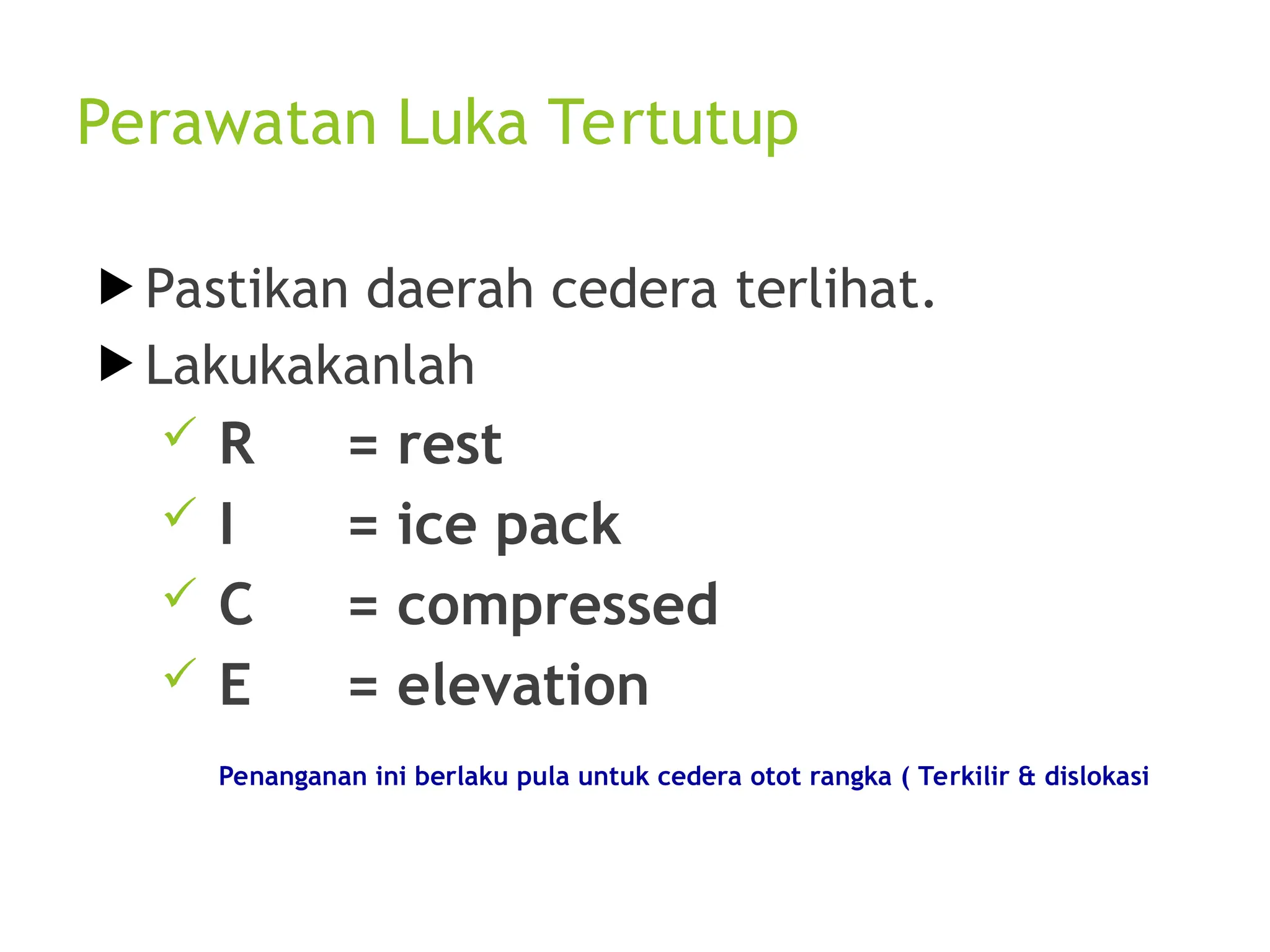 Perawatan Luka Tertutup

▶ Pastikan daerah cedera terlihat.
▶ Lakukakanlah
✓ R = rest
✓ I = ice pack
✓ C = compressed
✓ E = elevation

Penanganan ini berlaku pula untuk cedera otot rangka ( Terkilir & dislokasi